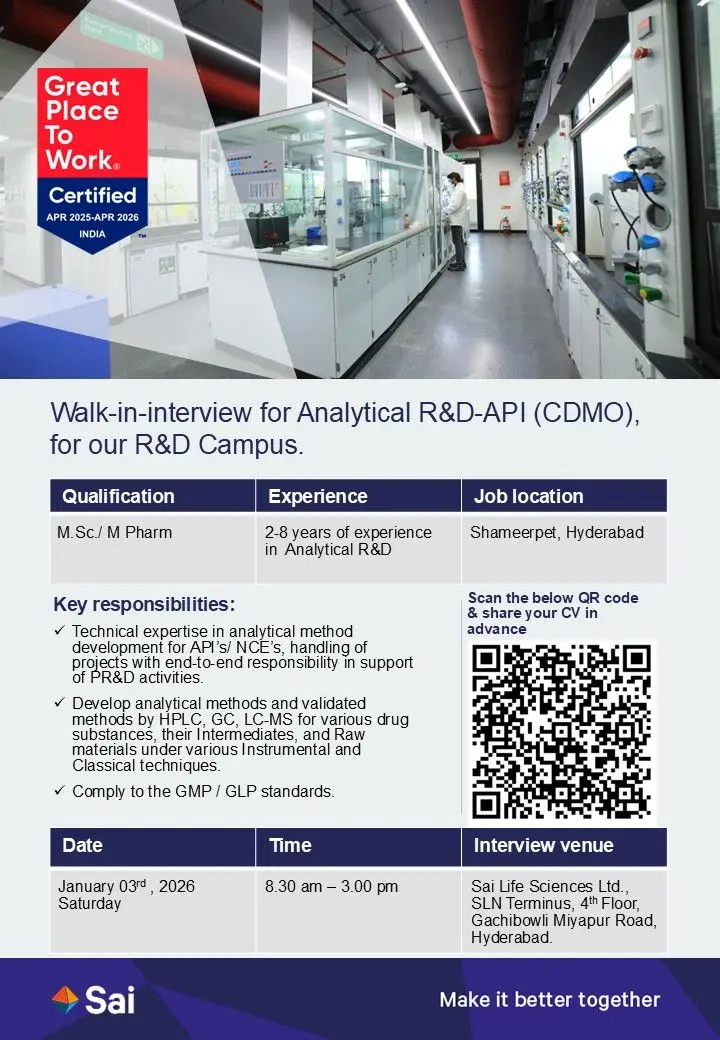 Great Place To Work®
Certified
APR 2025-APR 2026
INDIA

Walk-in-interview for Analytical R&D-API (CDMO), for our R&D Campus.

| Qualification | Experience | Job location |
|---|---|---|
| M.Sc./ M Pharm | 2-8 years of experience in Analytical R&D | Shameerpet, Hyderabad |

Key responsibilities:

✓ Technical expertise in analytical method development for API's/ NCE's, handling of projects with end-to-end responsibility in support of PR&D activities.

✓ Develop analytical methods and validated methods by HPLC, GC, LC-MS for various drug substances, their Intermediates, and Raw materials under various Instrumental and Classical techniques.

✓ Comply to the GMP / GLP standards.

Scan the below QR code & share your CV in advance

| Date | Time | Interview venue |
|---|---|---|
| January 03$^{rd}$ , 2026 Saturday | 8.30 am – 3.00 pm | Sai Life Sciences Ltd., SLN Terminus, 4$^{th}$ Floor, Gachibowli Miyapur Road, Hyderabad. |

Sai

Make it better together